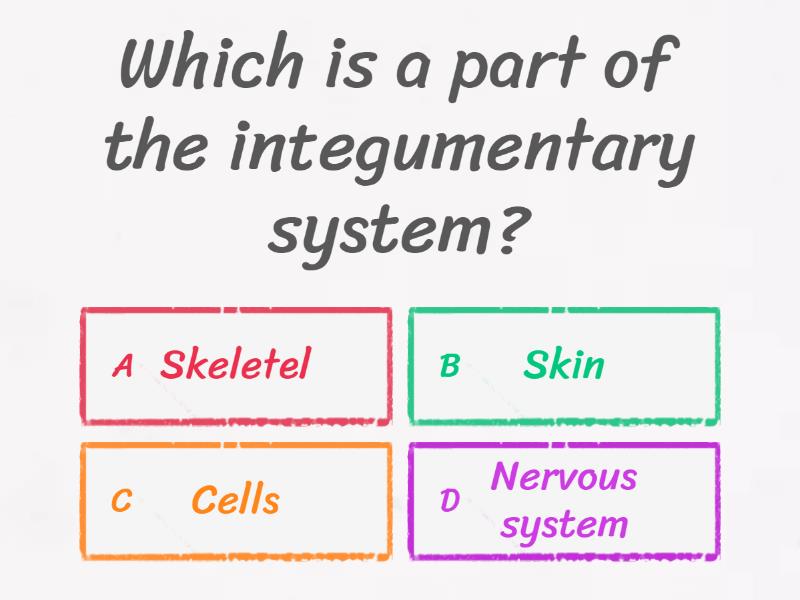 Which is a part of the integumentary system?

A Skeletel

B Skin

C Cells

D Nervous system